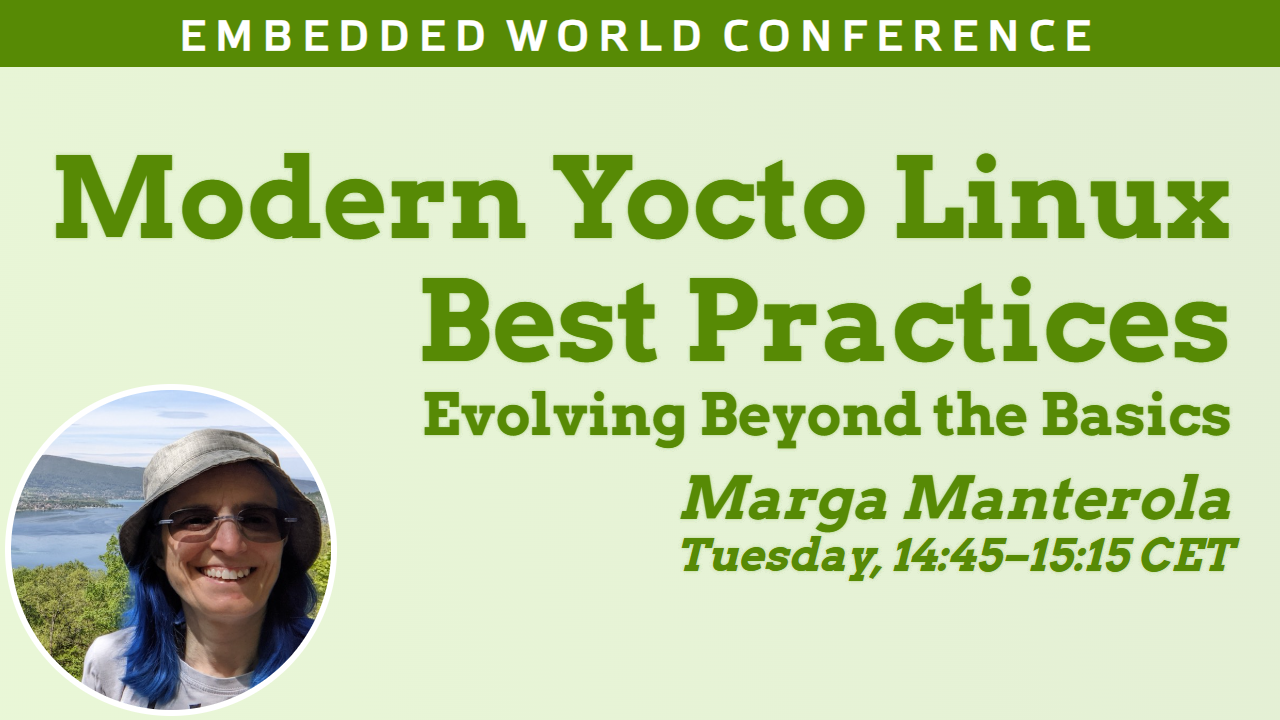 EMBEDDED WORLD CONFERENCE

Modern Yocto Linux Best Practices

Evolving Beyond the Basics

Marga Manterola

Tuesday, 14:45–15:15 CET